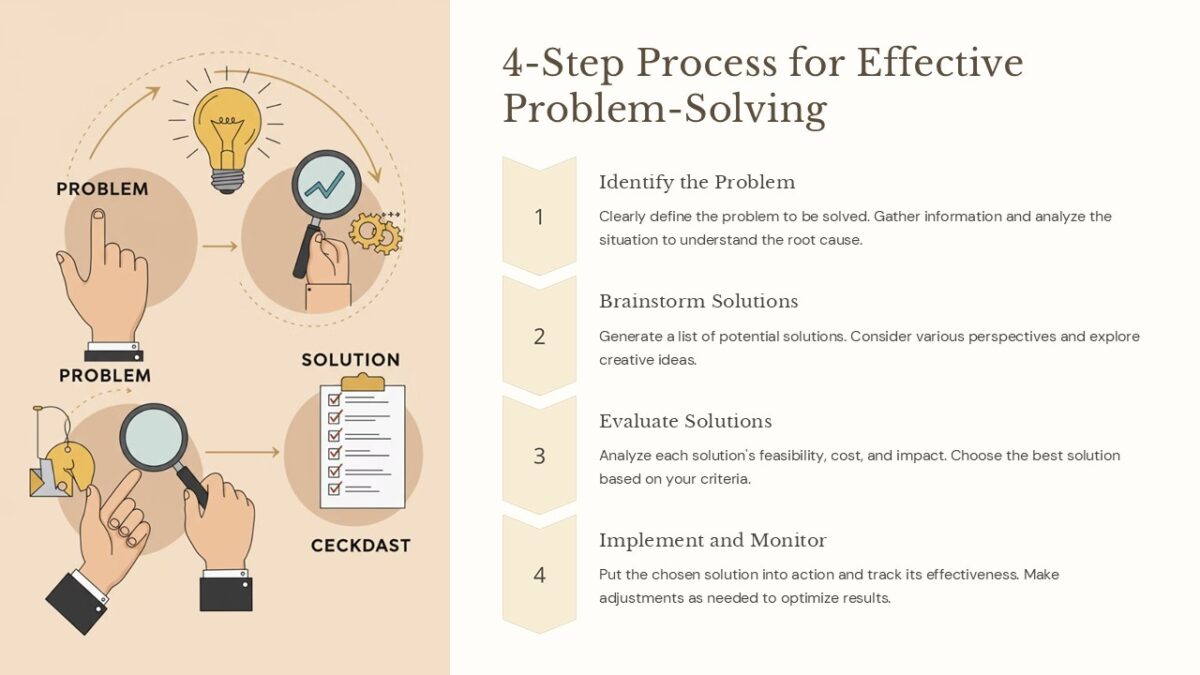 PROBLEM

PROBLEM

SOLUTION

CECKDAST

4-Step Process for Effective Problem-Solving

1

Identify the Problem

Clearly define the problem to be solved. Gather information and analyze the situation to understand the root cause.

2

Brainstorm Solutions

Generate a list of potential solutions. Consider various perspectives and explore creative ideas.

3

Evaluate Solutions

Analyze each solution's feasibility, cost, and impact. Choose the best solution based on your criteria.

4

Implement and Monitor

Put the chosen solution into action and track its effectiveness. Make adjustments as needed to optimize results.